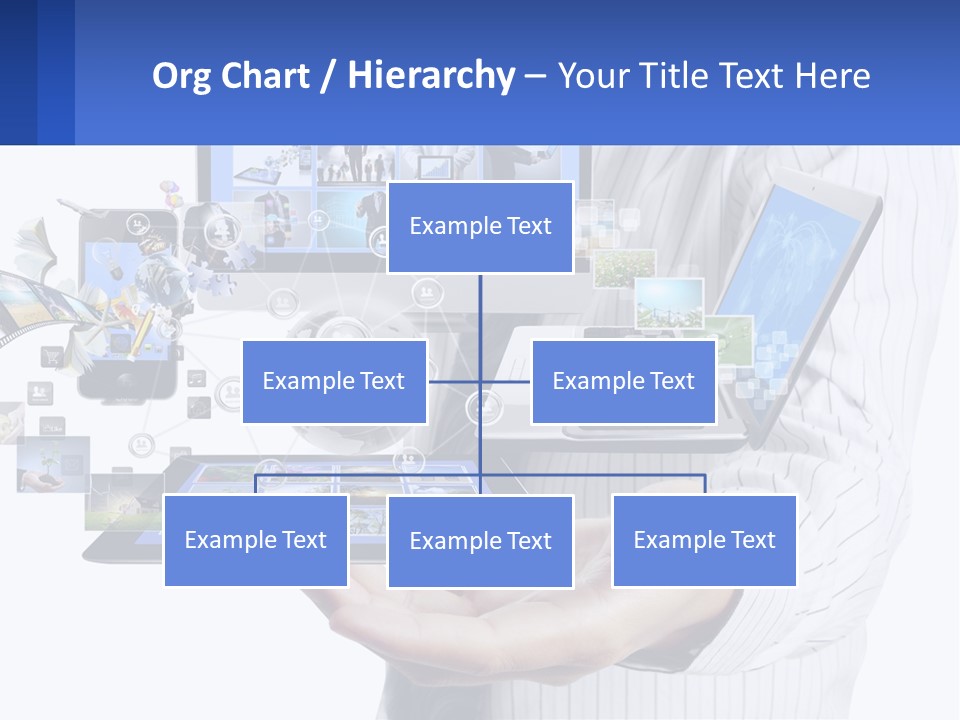 Org Chart / Hierarchy – Your Title Text Here

Example Text

Example Text

Example Text

Example Text

Example Text

Example Text